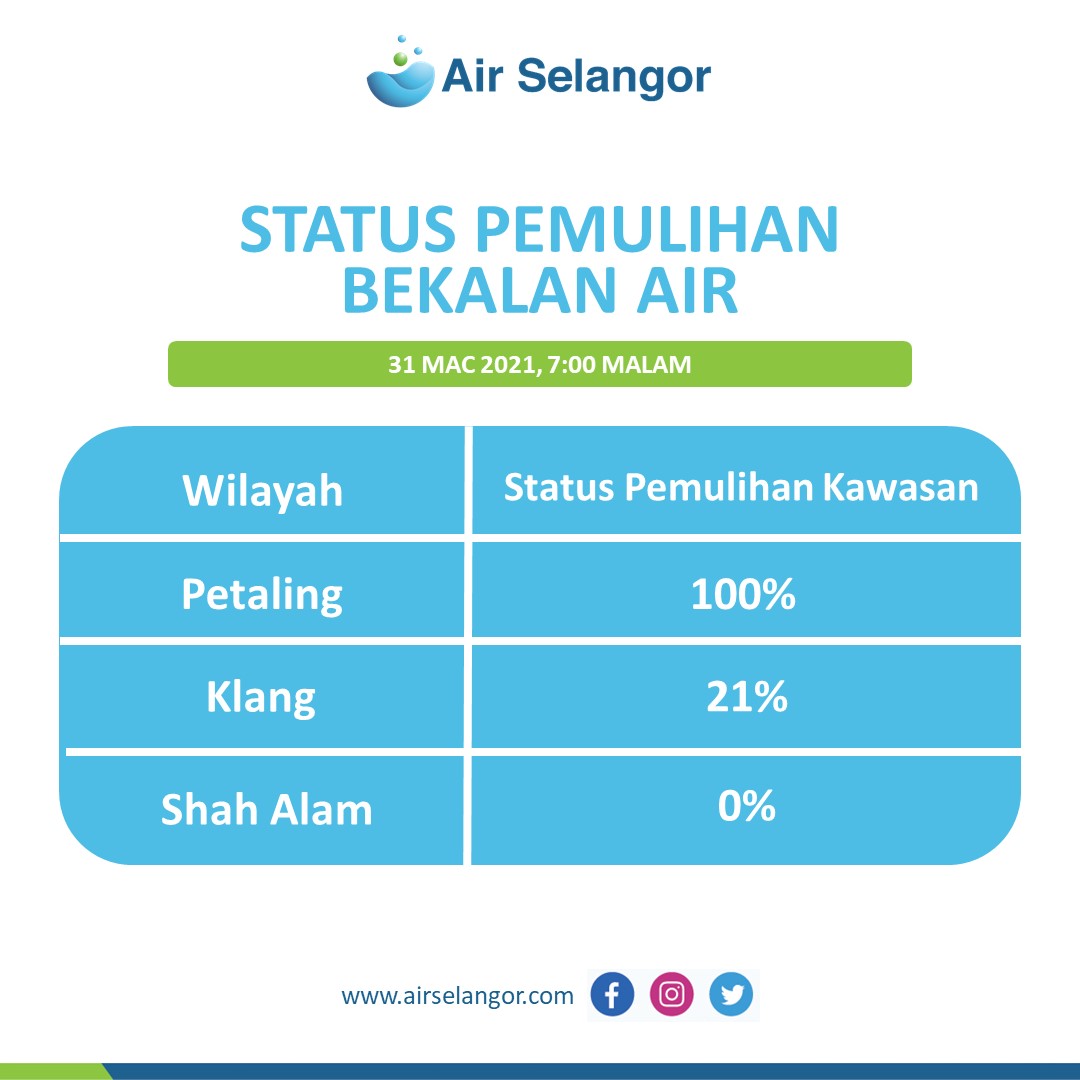 Air Selangor

STATUS PEMULIHAN BEKALAN AIR

31 MAC 2021, 7:00 MALAM

| Wilayah | Status Pemulihan Kawasan |
|---|---|
| Petaling | 100% |
| Klang | 21% |
| Shah Alam | 0% |

www.airselangor.com